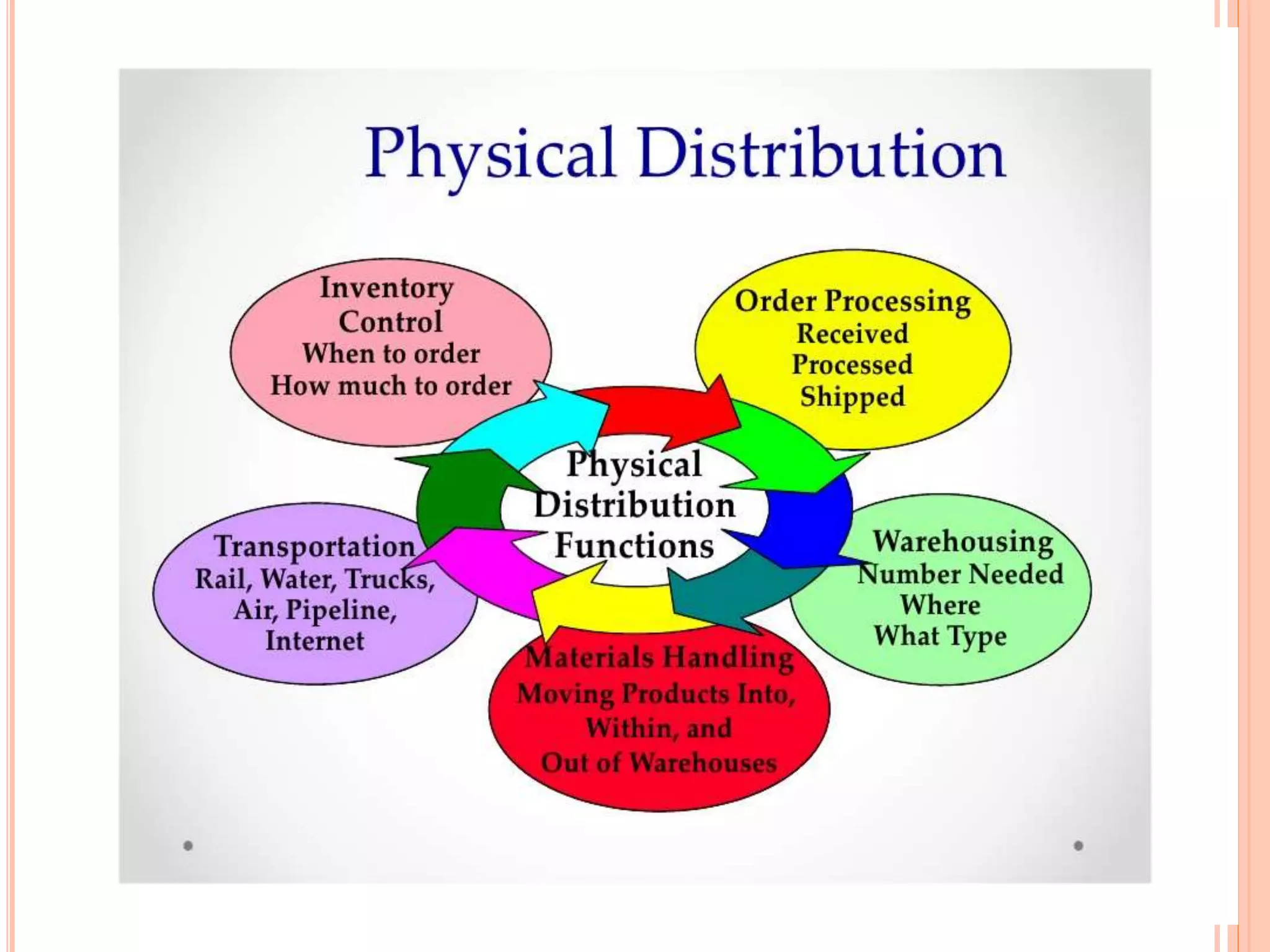 Physical Distribution

Inventory Control
When to order
How much to order

Order Processing
Received
Processed
Shipped

Physical Distribution Functions

Transportation
Rail, Water, Trucks, Air, Pipeline, Internet

Warehousing
Number Needed
Where
What Type

Materials Handling
Moving Products Into, Within, and Out of Warehouses